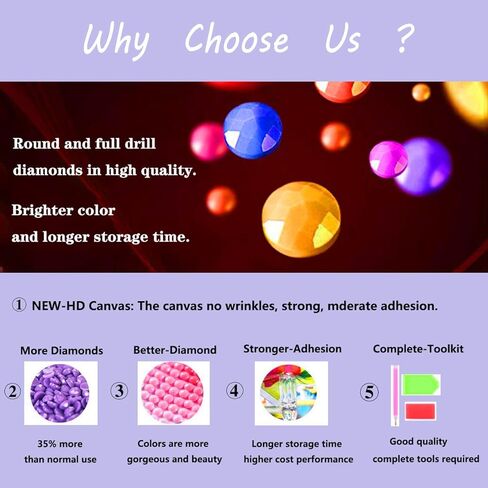 Why Choose Us ?

Round and full drill diamonds in high quality.

Brighter color and longer storage time.

① NEW-HD Canvas: The canvas no wrinkles, strong, mderate adhesion.

More Diamonds
②
35% more than normal use

Better-Diamond
③
Colors are more gorgeous and beauty

Stronger-Adhesion
④
Longer storage time higher cost performance

Complete-Toolkit
⑤
Good quality complete tools required